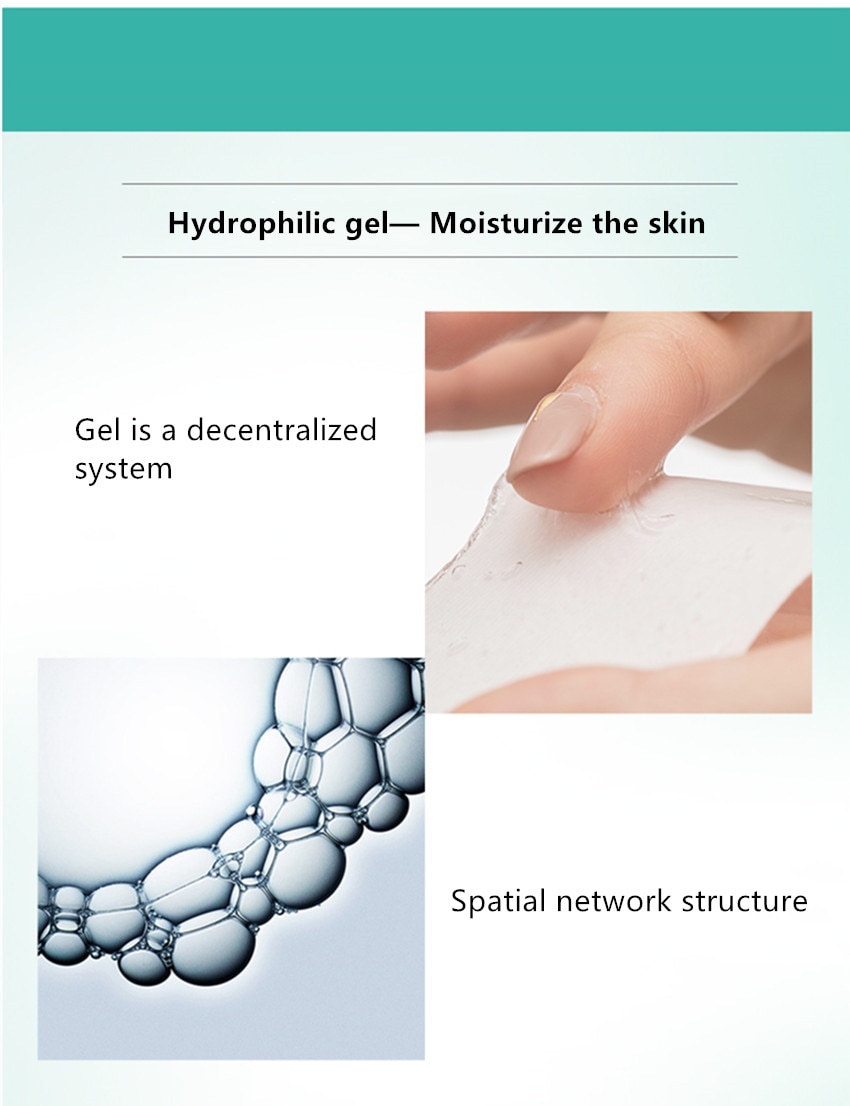 Hydrophilic gel— Moisturize the skin

Gel is a decentralized system

Spatial network structure